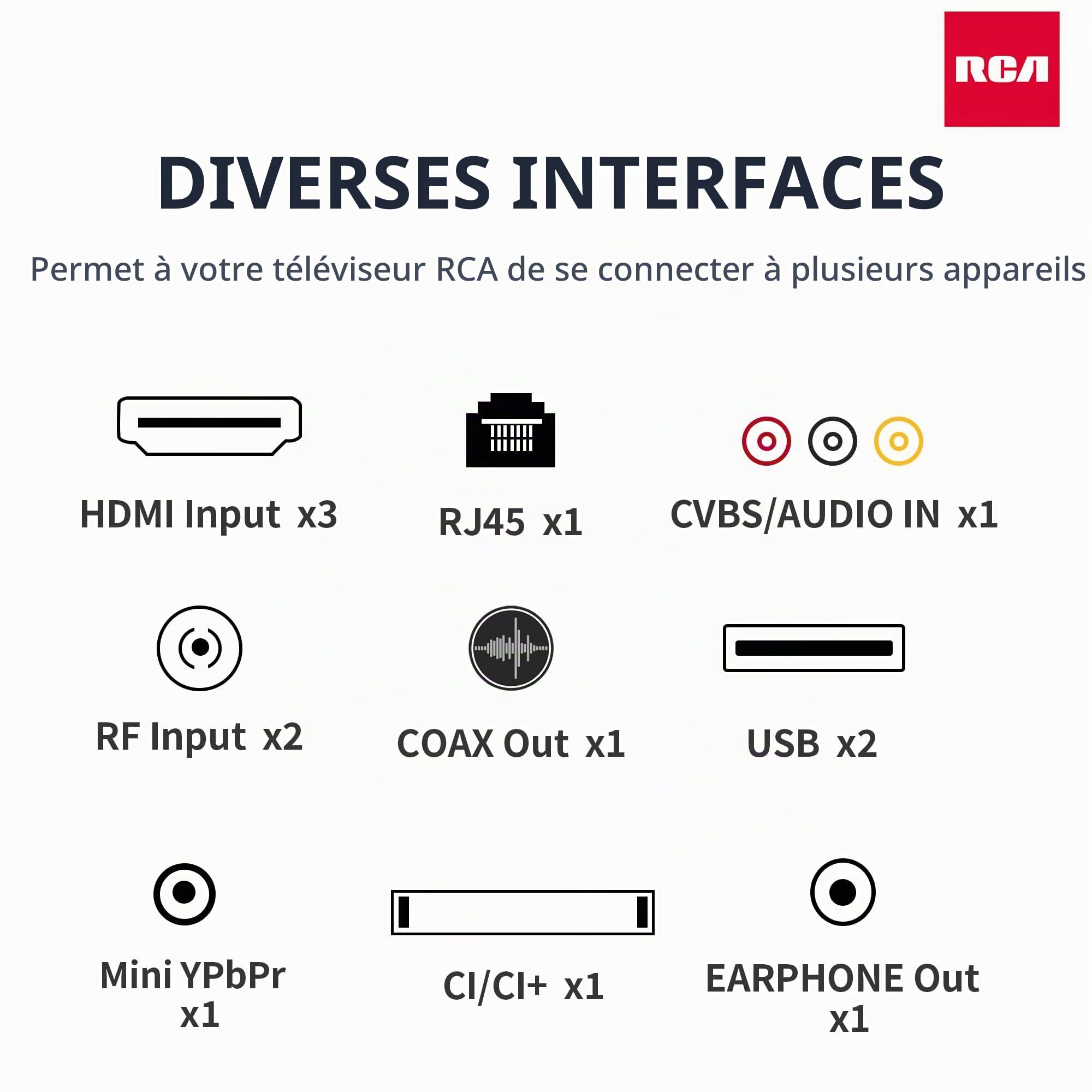 RCA

DIVERSES INTERFACES

Permet à votre téléviseur RCA de se connecter à plusieurs appareils

HDMI Input x3

RJ45 x1

CVBS/AUDIO IN x1

RF Input x2

COAX Out x1

USB x2

Mini YPbPr x1

CI/CI+ x1

EARPHONE Out x1